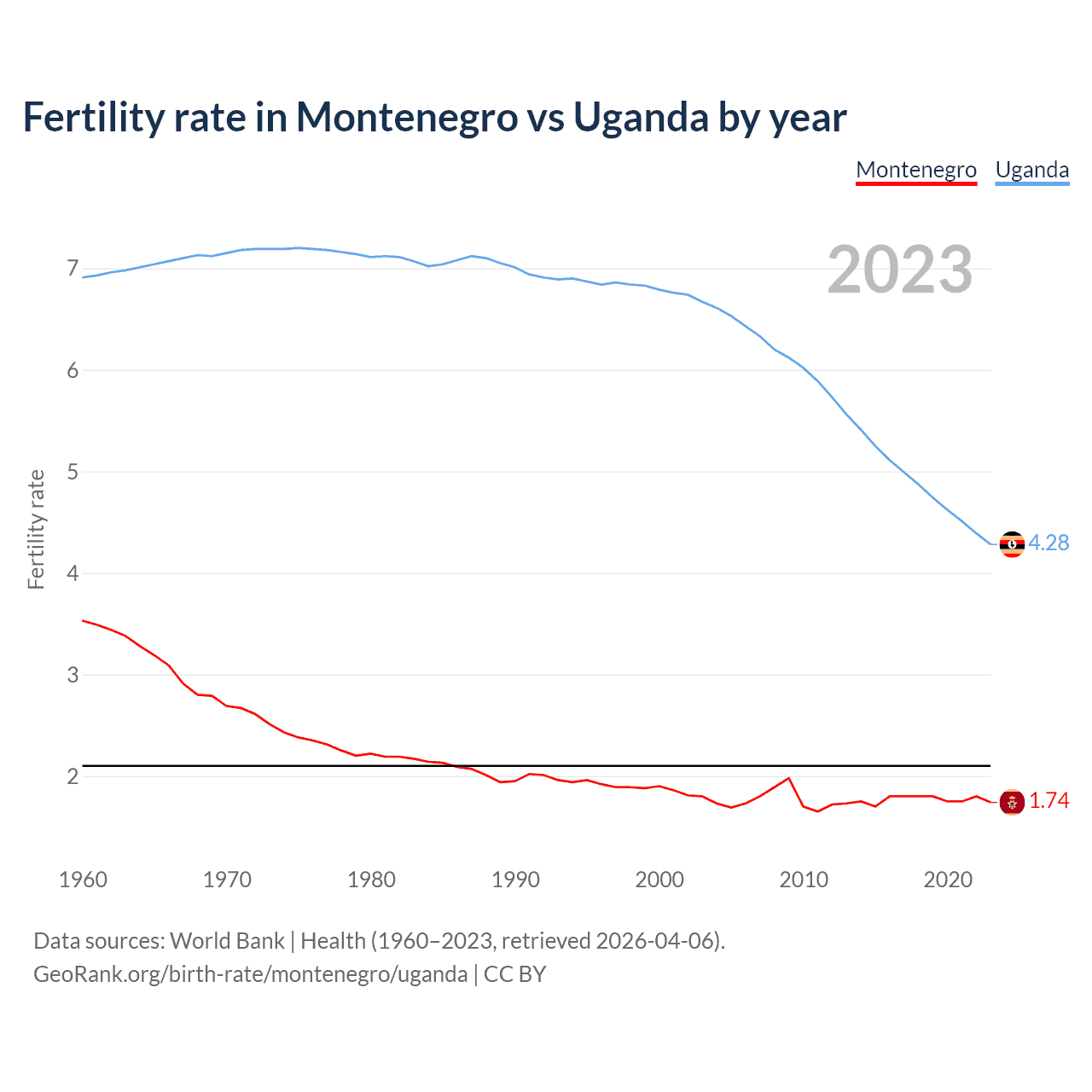 Fertility rate in Montenegro vs Uganda by year

Montenegro Uganda

2023

Fertility rate

7
6
5
4
3
2

4.28
1.74

1960 1970 1980 1990 2000 2010 2020

Data sources: World Bank | Health (1960–2023, retrieved 2026-04-06).
GeoRank.org/birth-rate/montenegro/uganda | CC BY